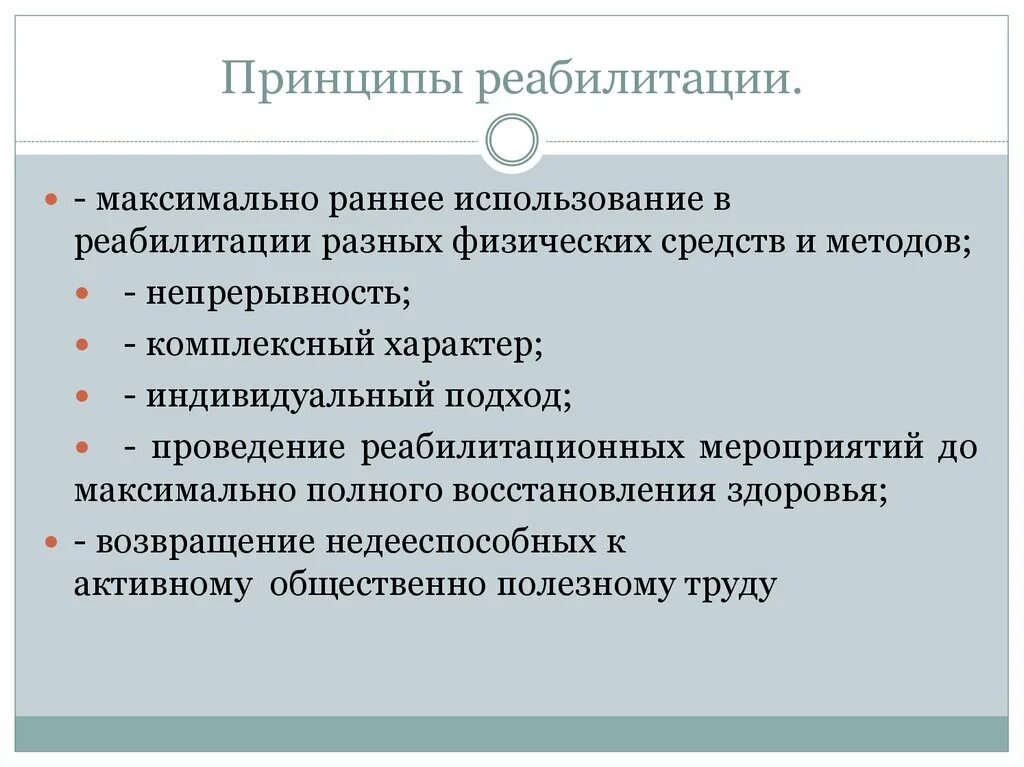 Принципы реабилитации.

- максимально раннее использование в реабилитации разных физических средств и методов;

- непрерывность;

- комплексный характер;

- индивидуальный подход;

- проведение реабилитационных мероприятий до максимально полного восстановления здоровья;

- возвращение недееспособных к активному общественно полезному труду